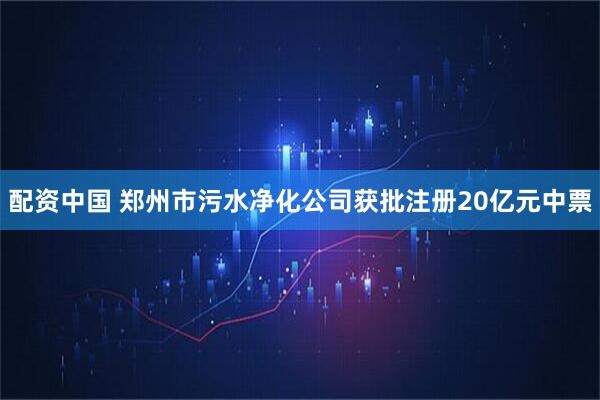 配资中国 郑州市污水净化公司获批注册20亿元中票